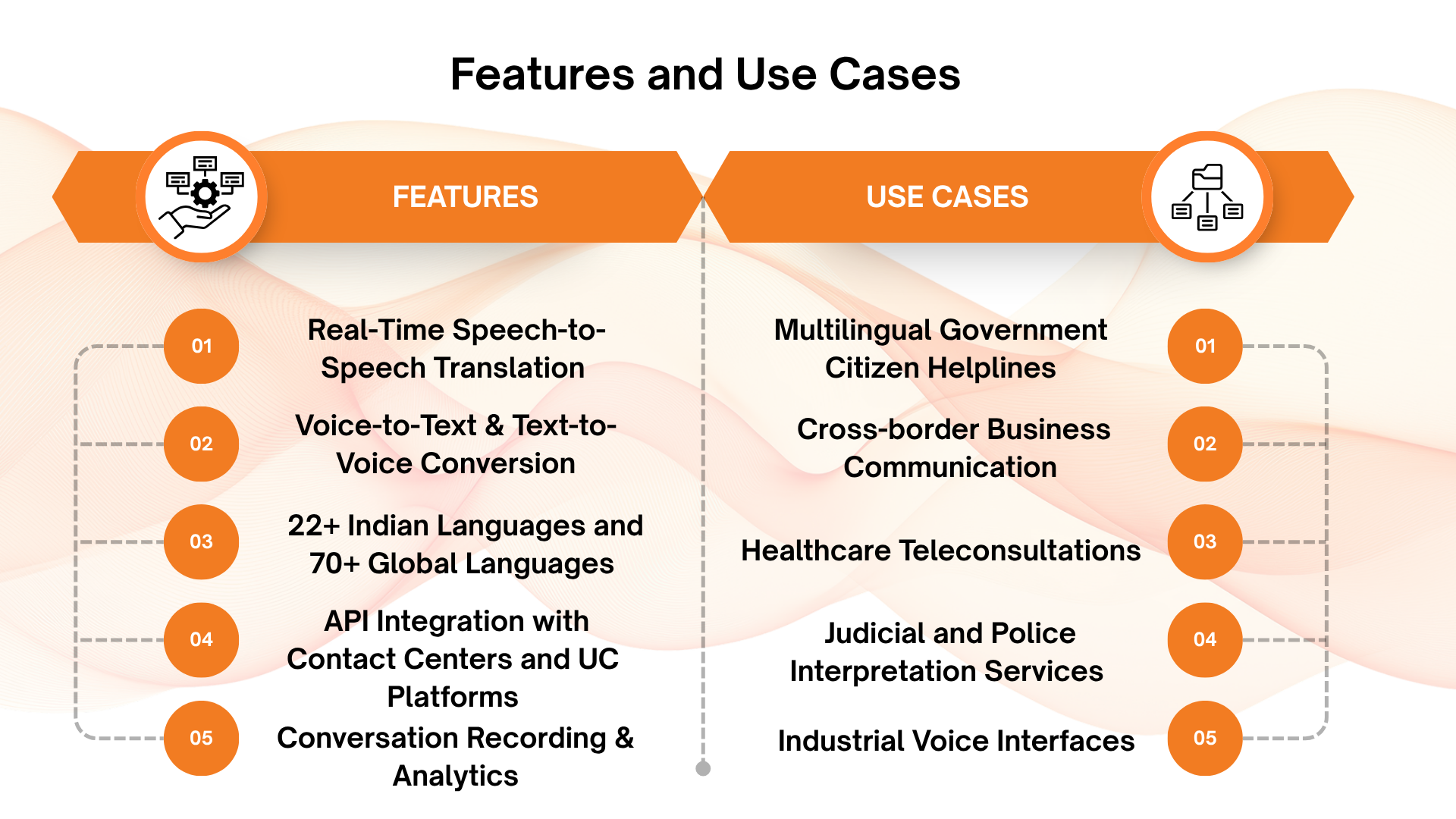 Features and Use Cases

FEATURES

01
Real-Time Speech-to-Speech Translation

02
Voice-to-Text & Text-to-Voice Conversion

03
22+ Indian Languages and 70+ Global Languages

04
API Integration with Contact Centers and UC Platforms

05
Conversation Recording & Analytics

USE CASES

Multilingual Government Citizen Helplines
01

Cross-border Business Communication
02

Healthcare Teleconsultations
03

Judicial and Police Interpretation Services
04

Industrial Voice Interfaces
05